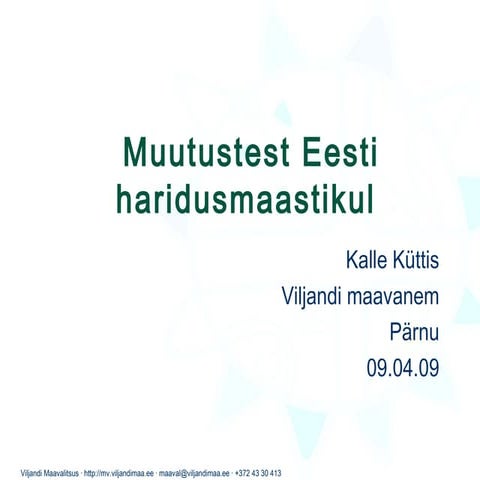 Muutustest Eesti haridusmaastikul

Kalle Küttis
Viljandi maavanem
Pärnu
09.04.09

Viljandi Maavalitsus · http://mv.viljandimaa.ee · maaval@viljandimaa.ee · +372 43 30 413